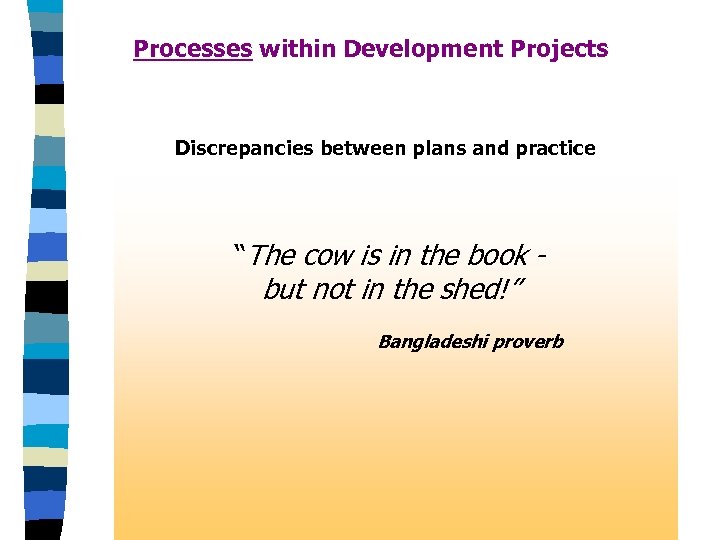 Processes within Development Projects

Discrepancies between plans and practice

“The cow is in the book - but not in the shed!”

Bangladeshi proverb